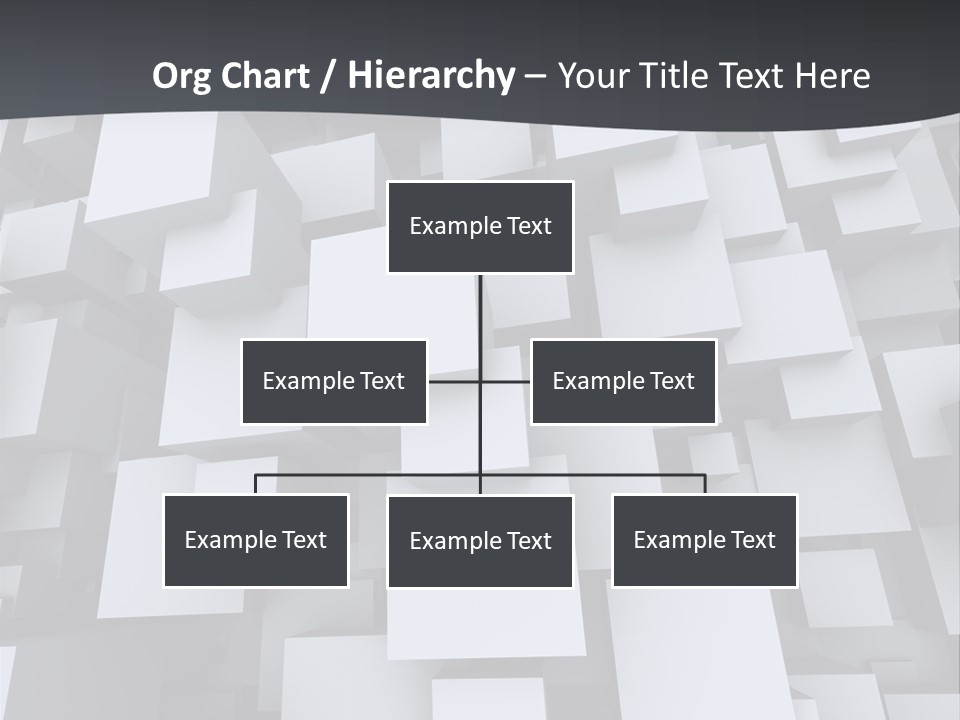 Org Chart / Hierarchy – Your Title Text Here

Example Text

Example Text

Example Text

Example Text

Example Text

Example Text